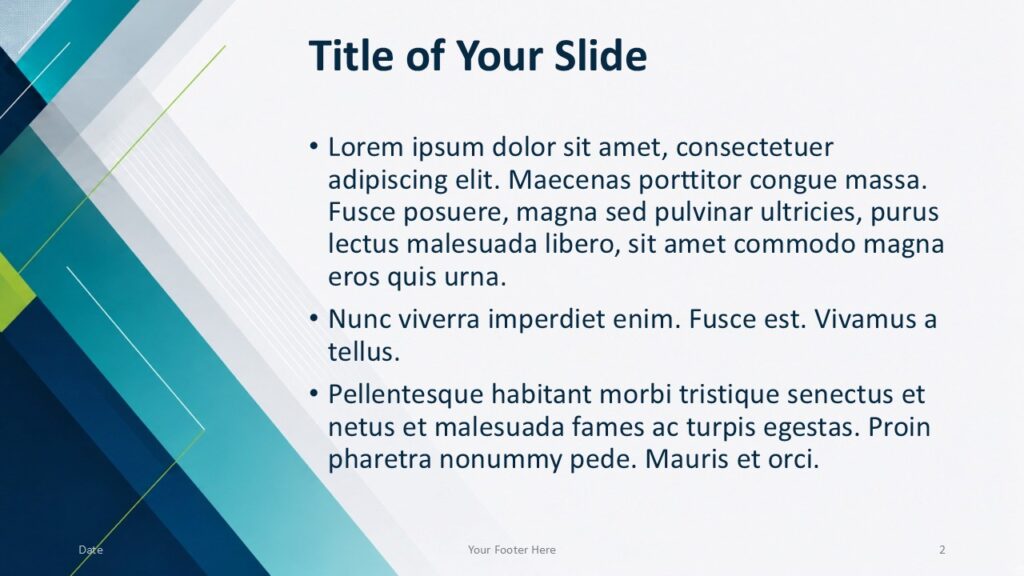 Title of Your Slide

• Lorem ipsum dolor sit amet, consectetuer adipiscing elit. Maecenas porttitor congue massa. Fusce posuere, magna sed pulvinar ultricies, purus lectus malesuada libero, sit amet commodo magna eros quis urna.

• Nunc viverra imperdiet enim. Fusce est. Vivamus a tellus.

• Pellentesque habitant morbi tristique senectus et netus et malesuada fames ac turpis egestas. Proin pharetra nonummy pede. Mauris et orci.

Date

Your Footer Here

2